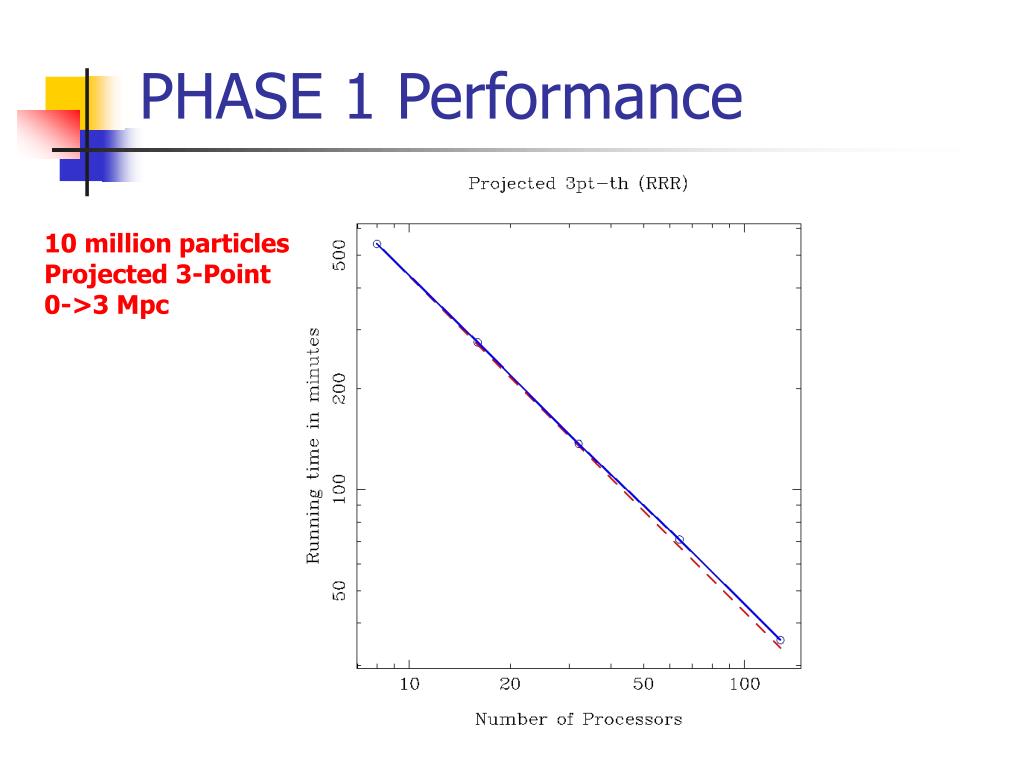 PHASE 1 Performance

10 million particles
Projected 3-Point
0->3 Mpc

Projected 3pt-th (RRR)

Running time in minutes

500
200
100
50

10
20
50
100

Number of Processors